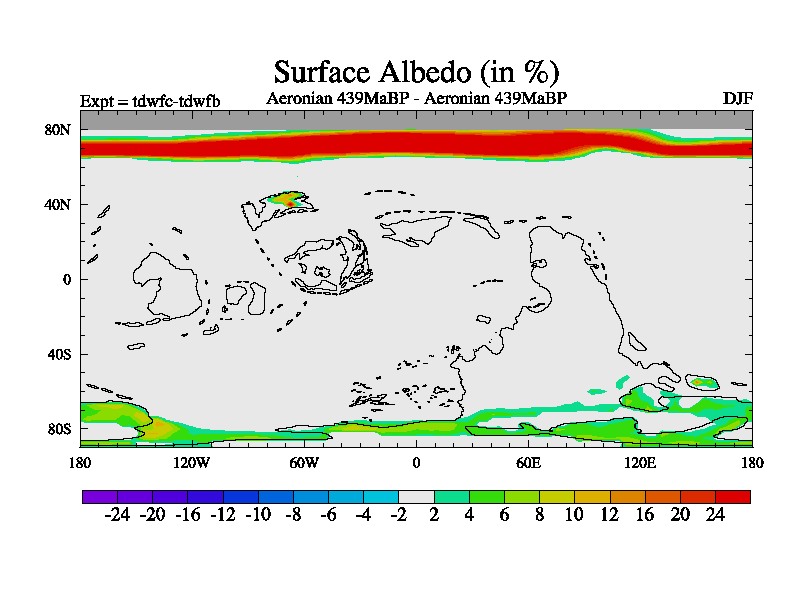 Surface Albedo (in %)

Expt = tdwfc-tdwfb

Aeronian 439MaBP - Aeronian 439MaBP

DJF

80N
40N
0
40S
80S

180 120W 60W 0 60E 120E 180

-24 -20 -16 -12 -10 -8 -6 -4 -2 2 4 6 8 10 12 16 20 24